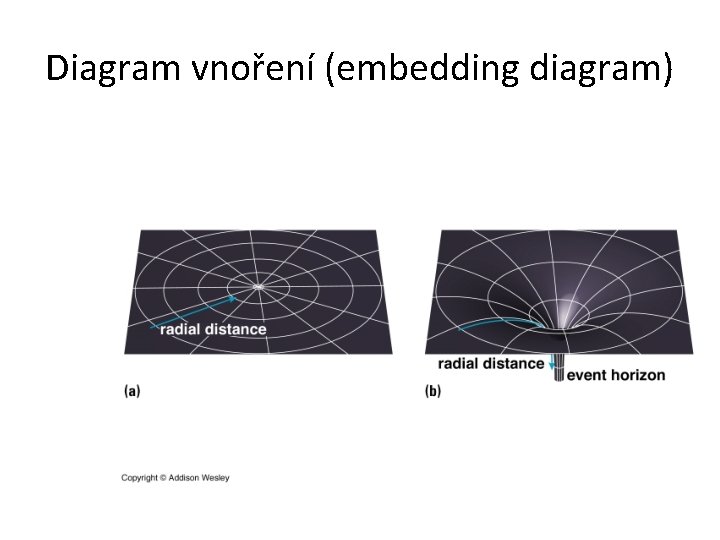 Diagram vnoření (embedding diagram)

radial distance

(a)

radial distance

event horizon

(b)

Copyright © Addison Wesley